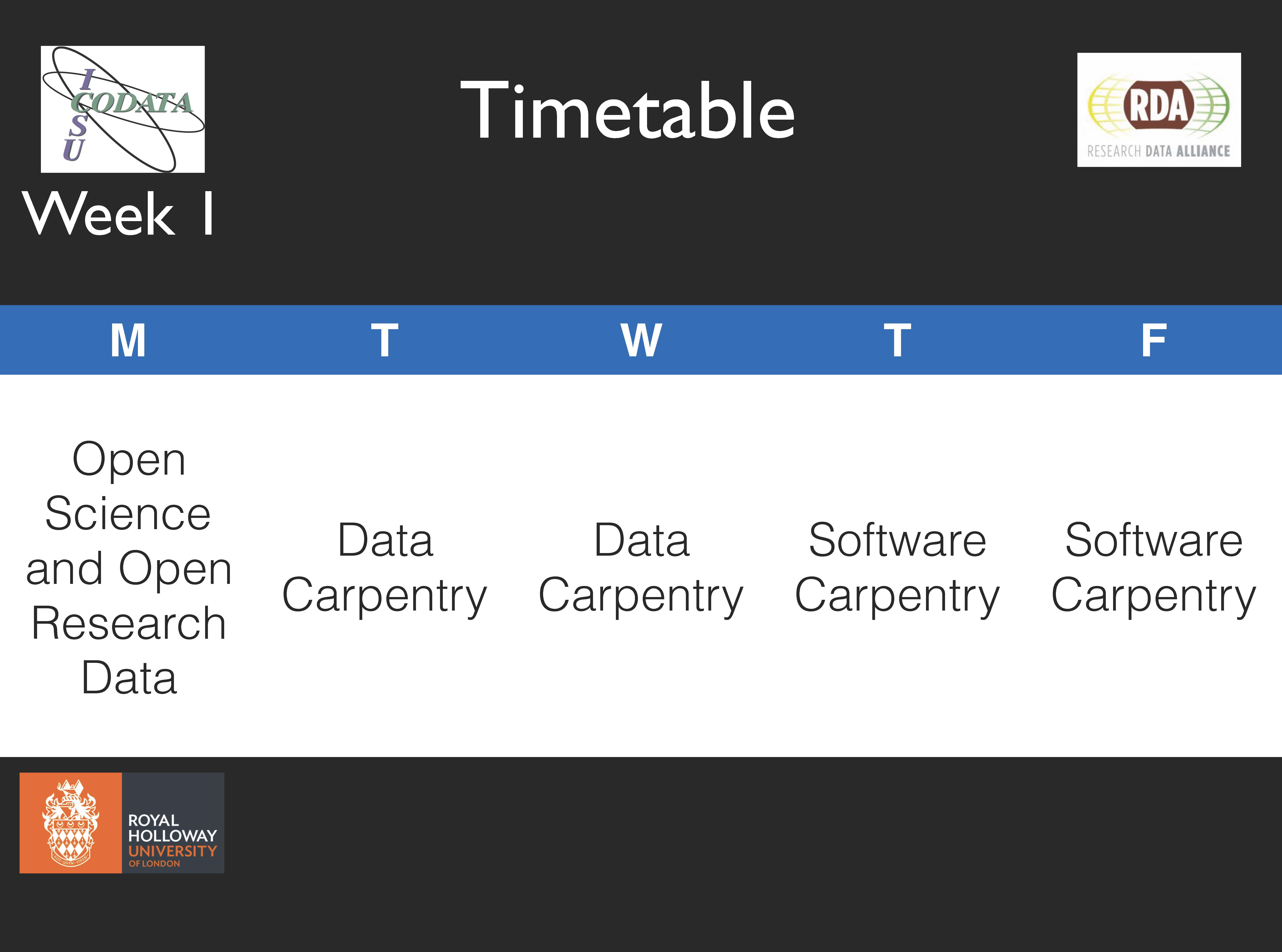 I CODATA S U

Timetable

RDA
RESEARCH DATA ALLIANCE

Week 1

| M | T | W | T | F |
|---|---|---|---|---|
| Open Science and Open Research Data | Data Carpentry | Data Carpentry | Software Carpentry | Software Carpentry |

ROYAL HOLLOWAY UNIVERSITY OF LONDON